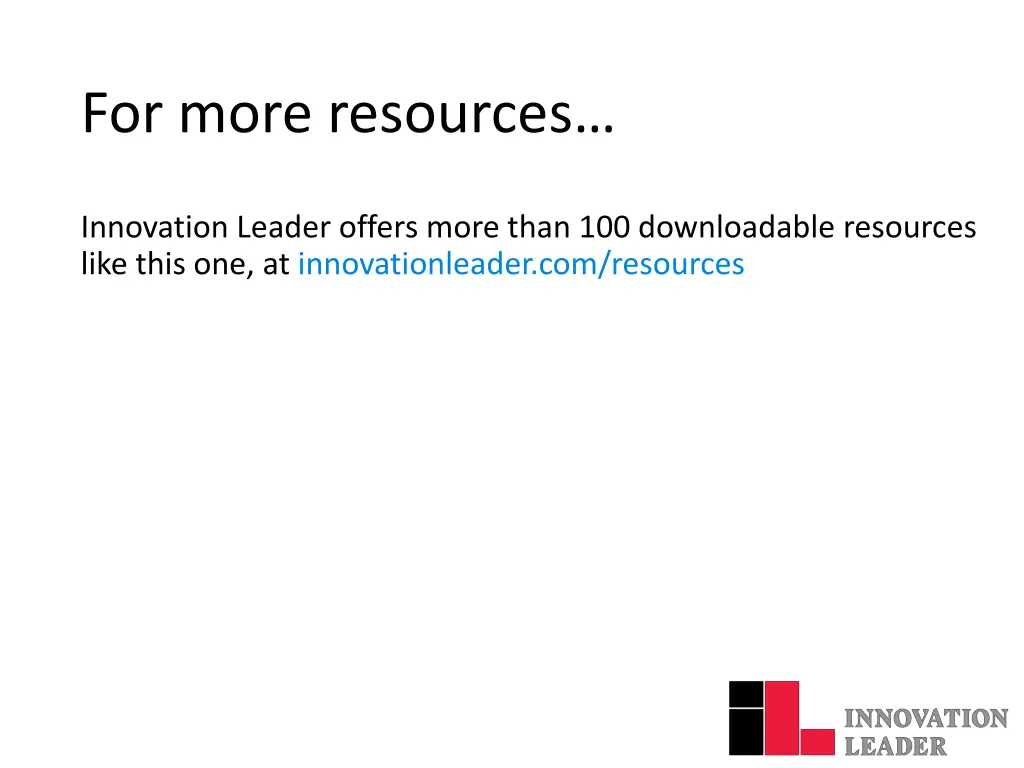 For more resources…

Innovation Leader offers more than 100 downloadable resources like this one, at innovationleader.com/resources

INNOVATION
LEADER